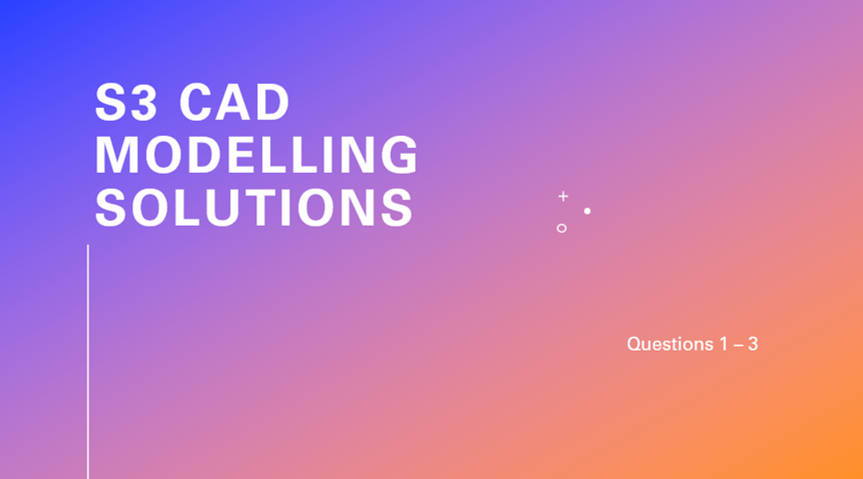 S3 CAD MODELLING SOLUTIONS

Questions 1 – 3